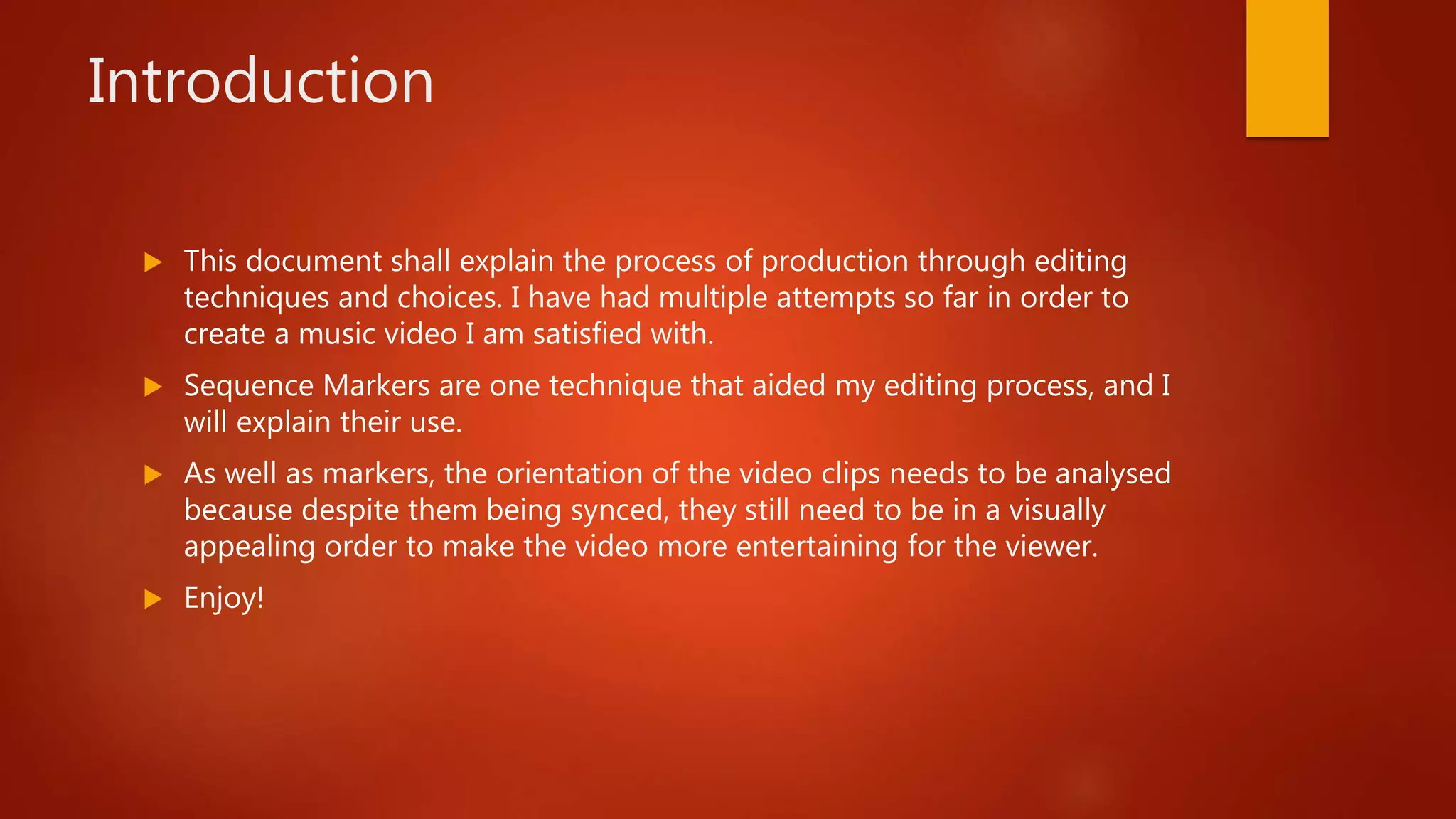 Introduction

▶ This document shall explain the process of production through editing techniques and choices. I have had multiple attempts so far in order to create a music video I am satisfied with.

▶ Sequence Markers are one technique that aided my editing process, and I will explain their use.

▶ As well as markers, the orientation of the video clips needs to be analysed because despite them being synced, they still need to be in a visually appealing order to make the video more entertaining for the viewer.

▶ Enjoy!